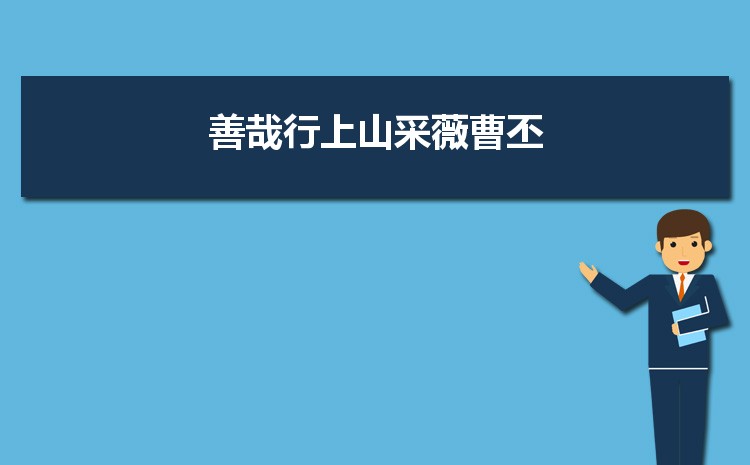 善哉行上山采薇曹丕